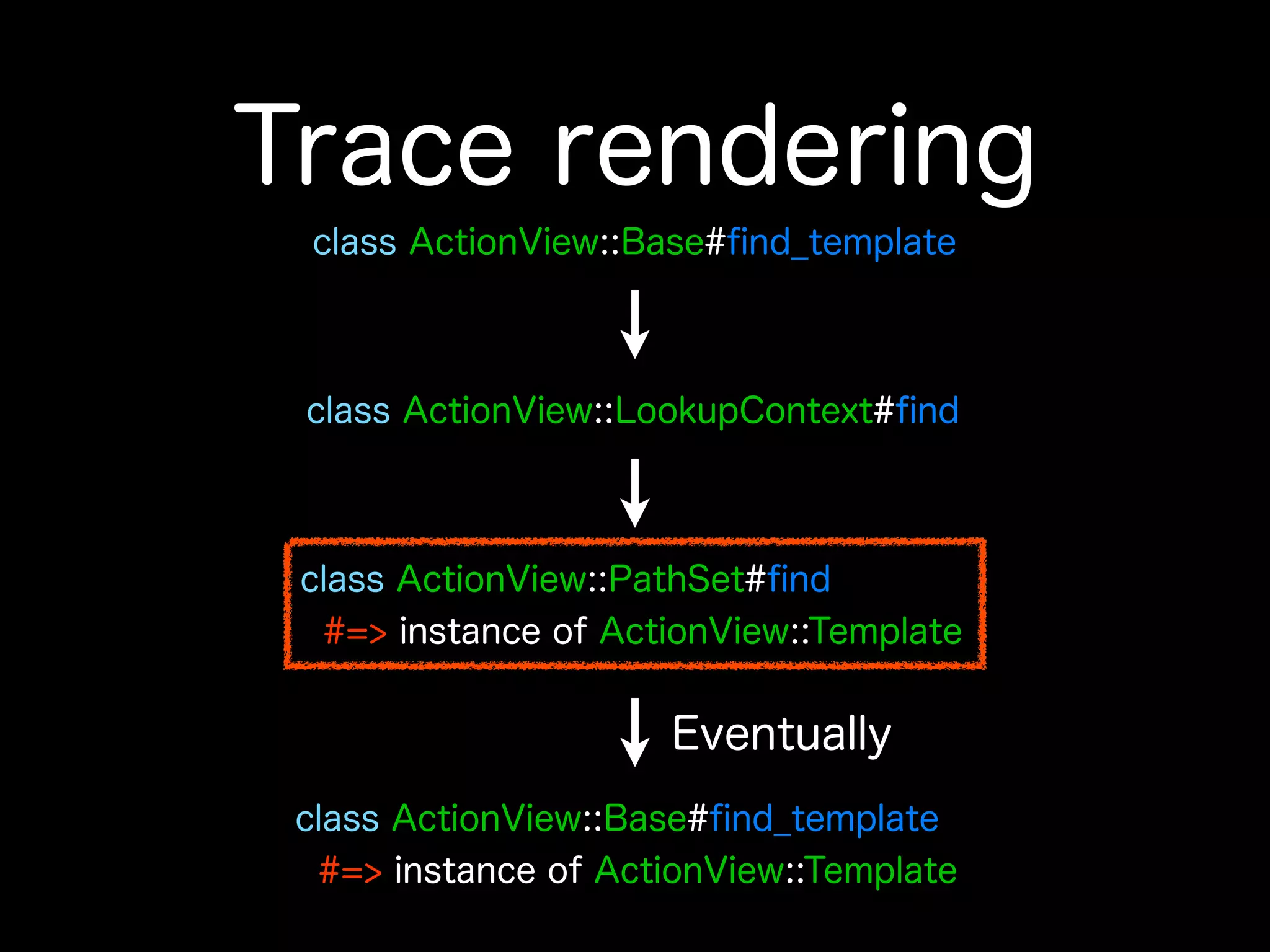 Trace rendering

class ActionView::Base#find_template

↓

class ActionView::LookupContext#find

↓

class ActionView::PathSet#find
#=> instance of ActionView::Template

↓ Eventually

class ActionView::Base#find_template
#=> instance of ActionView::Template